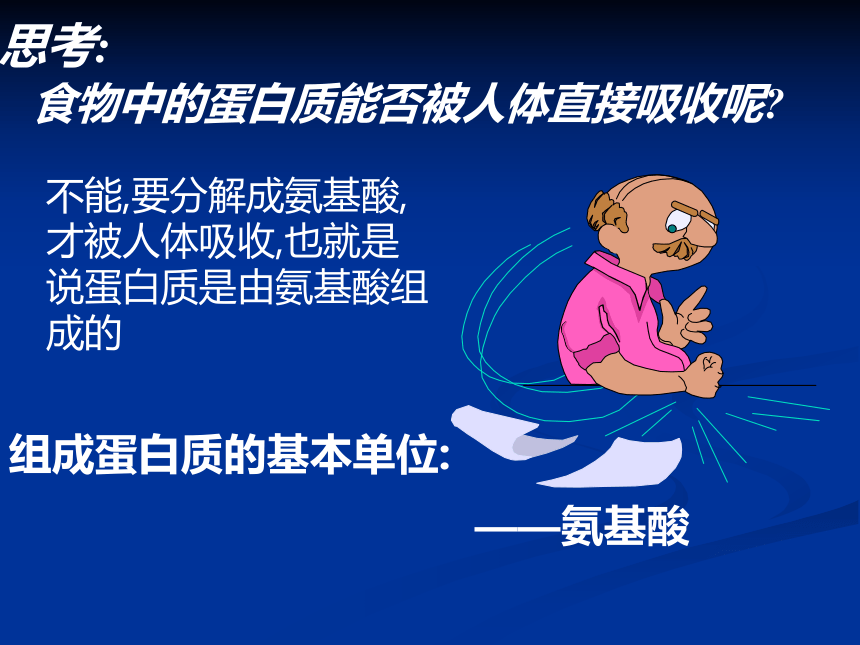 思考:
食物中的蛋白质能否被人体直接吸收呢?

不能,要分解成氨基酸,才被人体吸收,也就是说蛋白质是由氨基酸组成的

组成蛋白质的基本单位:

——氨基酸